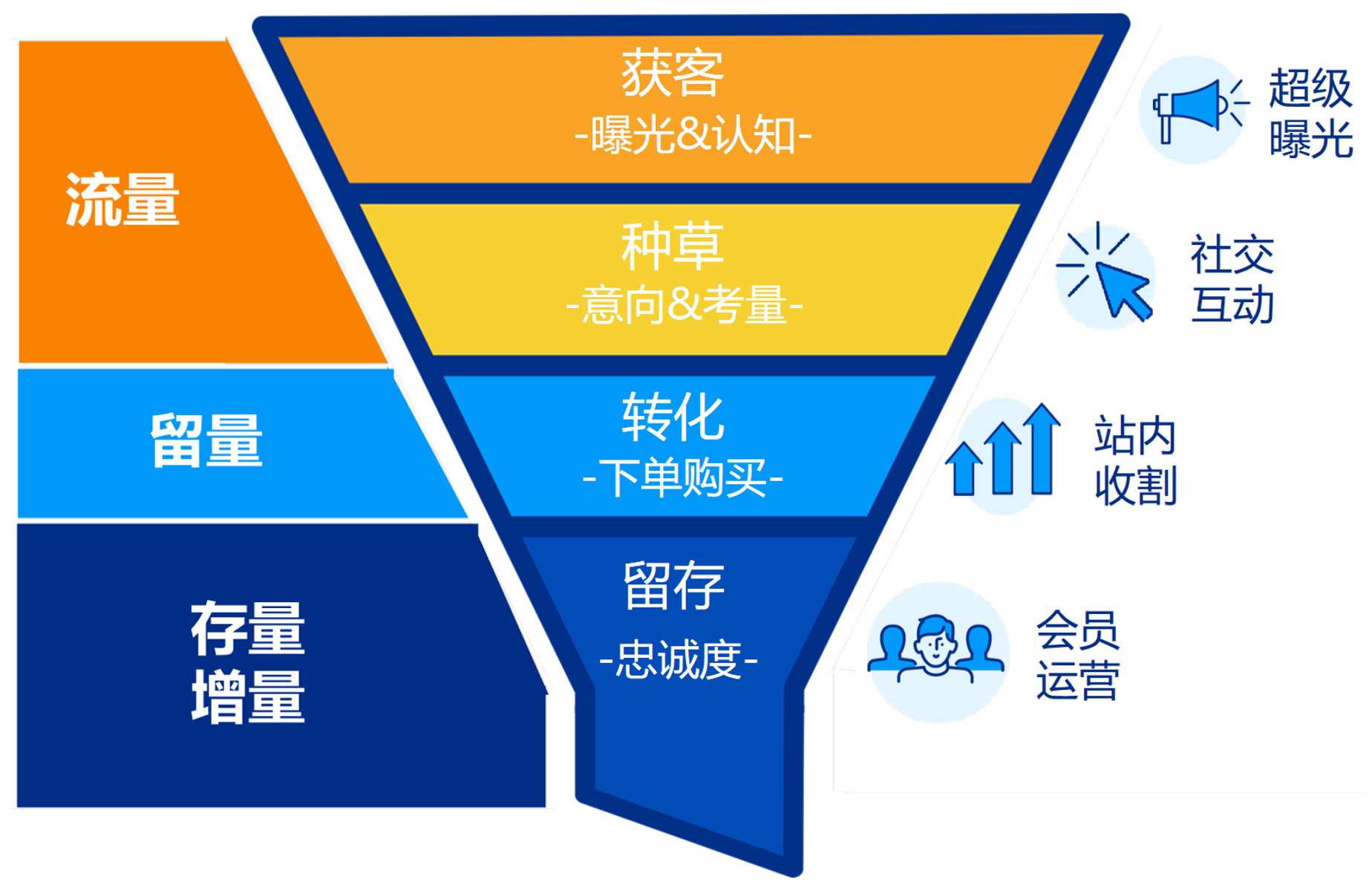 流量

留量

存量
增量

获客
-曝光&认知-

种草
-意向&考量-

转化
-下单购买-

留存
-忠诚度-

超级
曝光

社交
互动

站内
收割

会员
运营